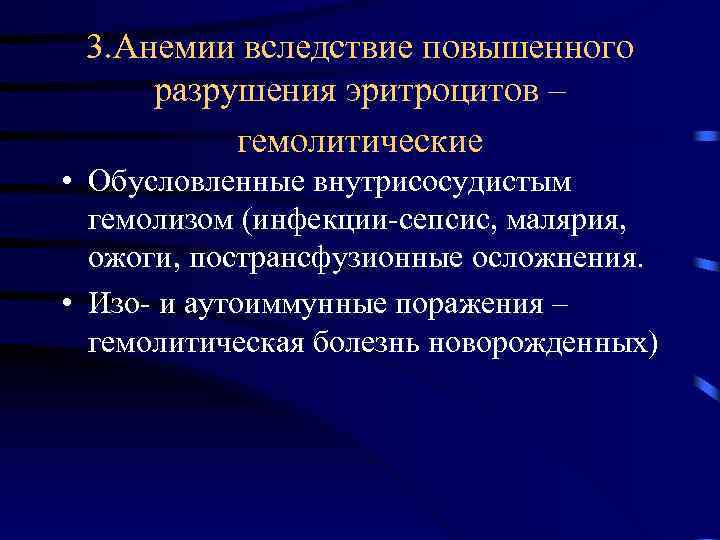 3.Анемии вследствие повышенного разрушения эритроцитов – гемолитические

• Обусловленные внутрисосудистым гемолизом (инфекции-сепсис, малярия, ожоги, пострансфузионные осложнения.

• Изо- и аутоиммунные поражения – гемолитическая болезнь новорожденных)